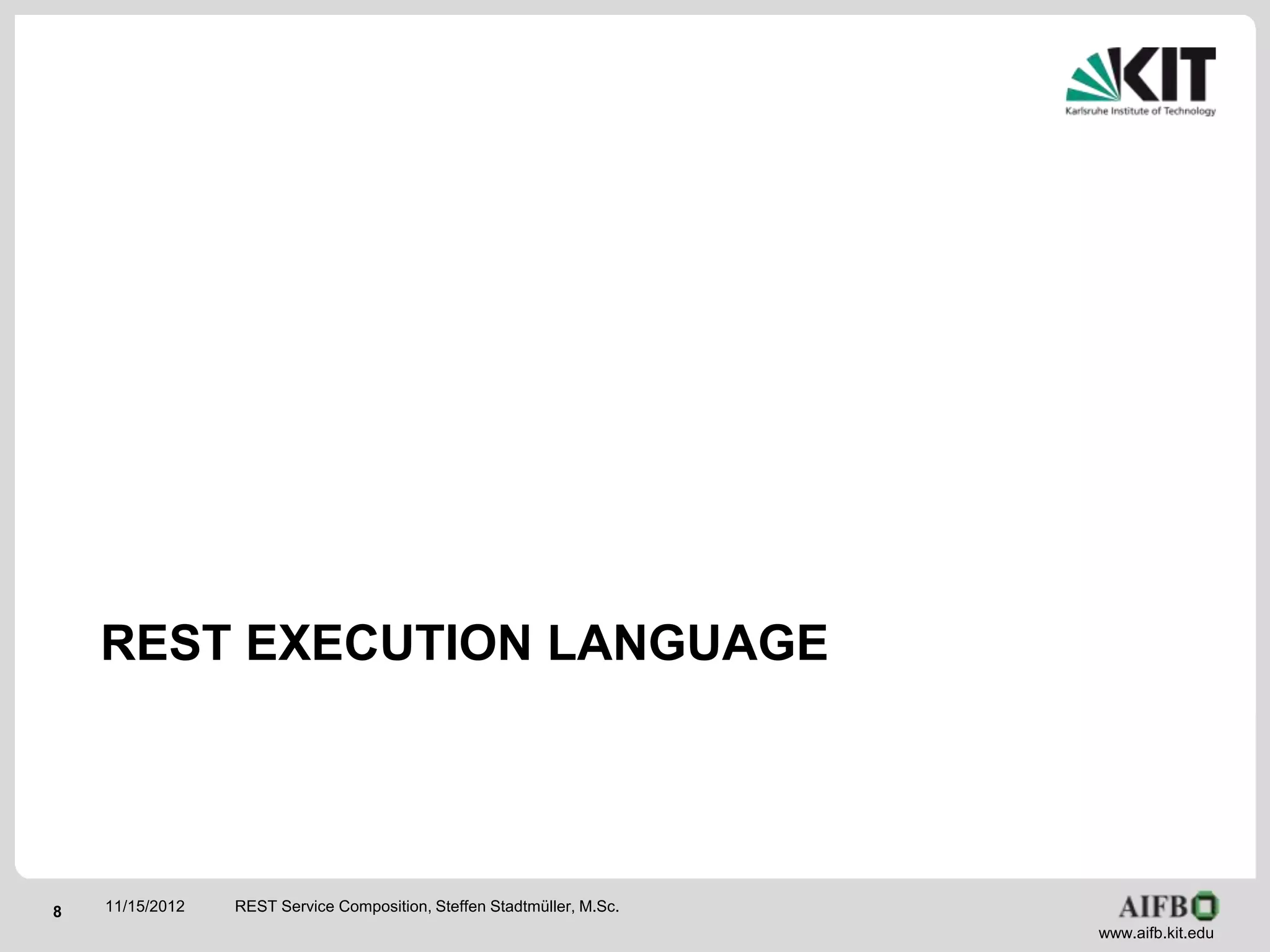 KIT
Karlsruhe Institute of Technology

REST EXECUTION LANGUAGE

8 11/15/2012 REST Service Composition, Steffen Stadtmüller, M.Sc.

AIFB
www.aifb.kit.edu